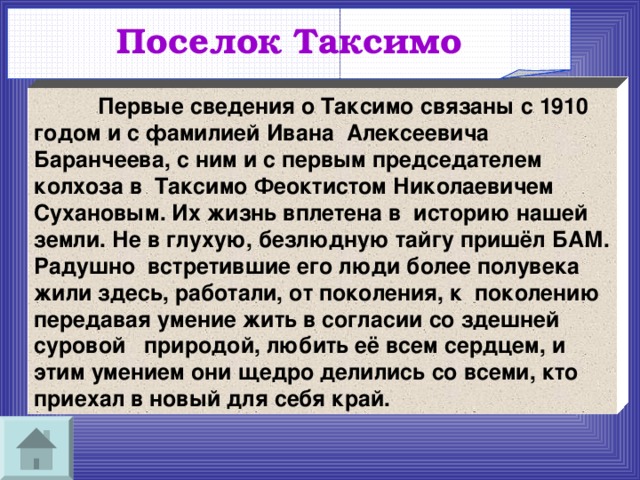 Поселок Таксимо

Первые сведения о Таксимо связаны с 1910 годом и с фамилией Ивана Алексеевича Баранчеева, с ним и с первым председателем колхоза в Таксимо Феоктистом Николаевичем Сухановым. Их жизнь вплетена в историю нашей земли. Не в глухую, безлюдную тайгу пришёл БАМ. Радушно встретившие его люди более полувека жили здесь, работали, от поколения, к поколению передавая умение жить в согласии со здешней суровой природой, любить её всем сердцем, и этим умением они щедро делились со всеми, кто приехал в новый для себя край.